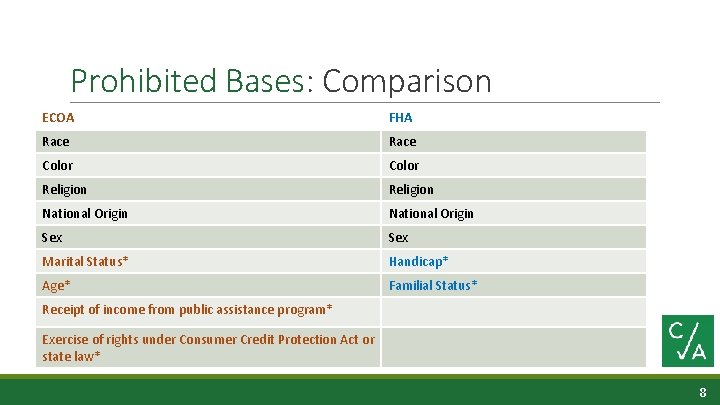 Prohibited Bases: Comparison

| ECOA | FHA |
|---|---|
| Race | Race |
| Color | Color |
| Religion | Religion |
| National Origin | National Origin |
| Sex | Sex |
| Marital Status* | Handicap* |
| Age* | Familial Status* |
| Receipt of income from public assistance program* | |
| Exercise of rights under Consumer Credit Protection Act or state law* | |

C/A

8